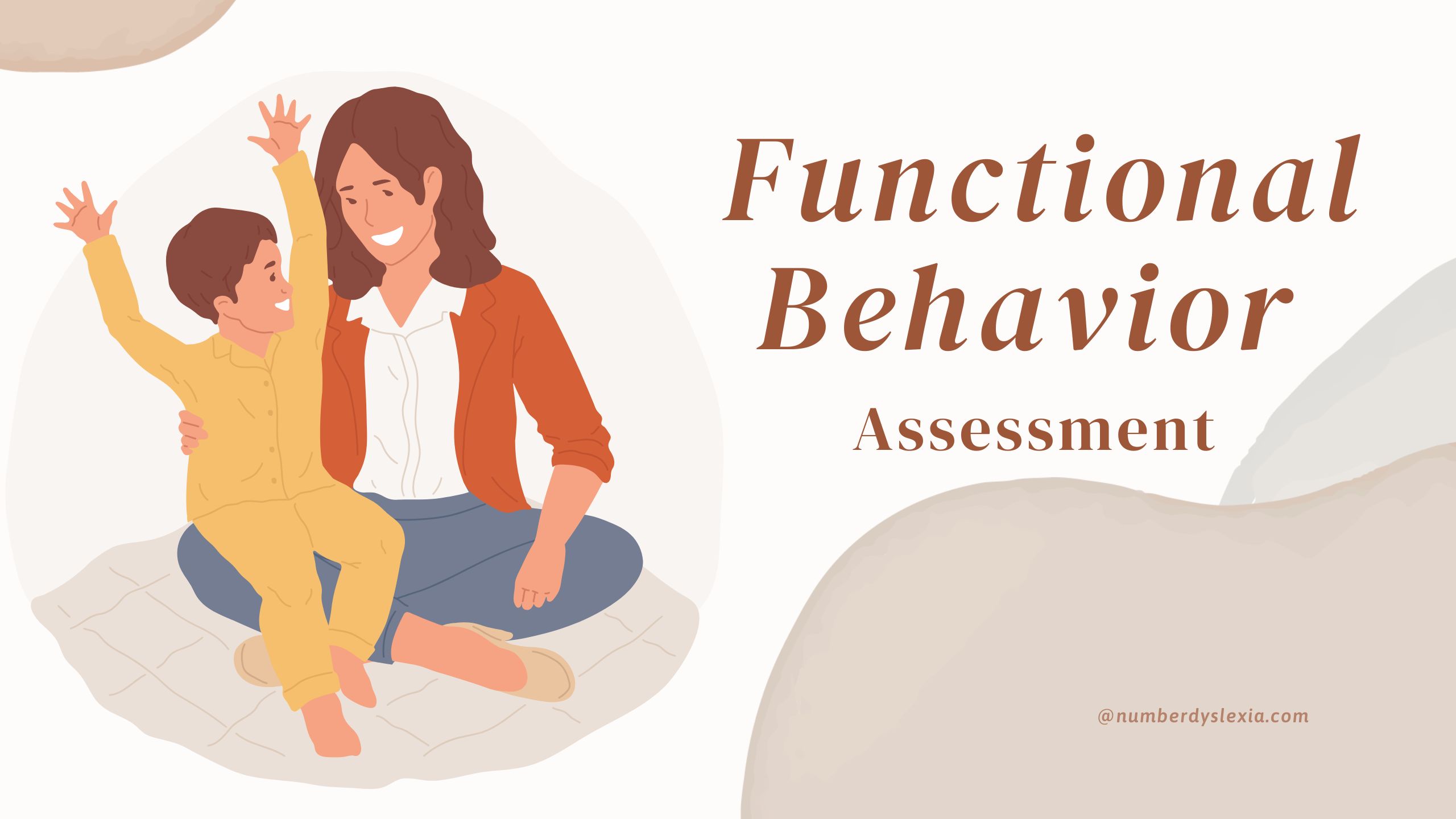 Functional Behavior Assessment

@numberdyslexia.com